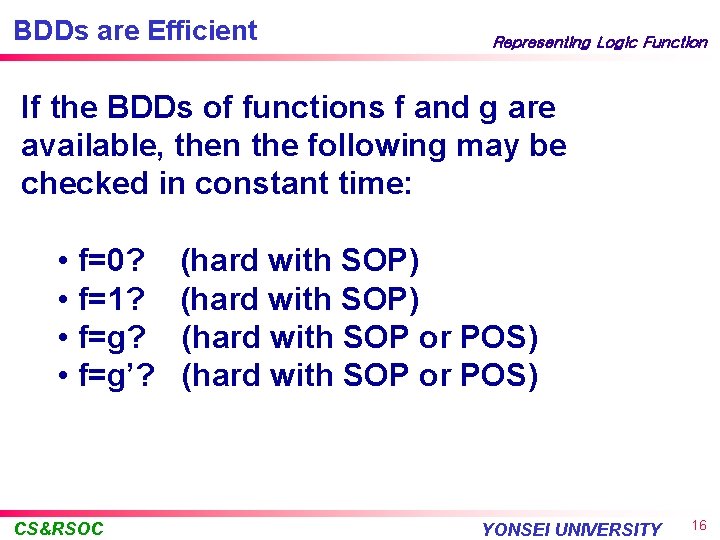 BDDs are Efficient

Representing Logic Function

If the BDDs of functions f and g are available, then the following may be checked in constant time:

• f=0? (hard with SOP)
• f=1? (hard with SOP)
• f=g? (hard with SOP or POS)
• f=g’? (hard with SOP or POS)

CS&RSOC

YONSEI UNIVERSITY

16